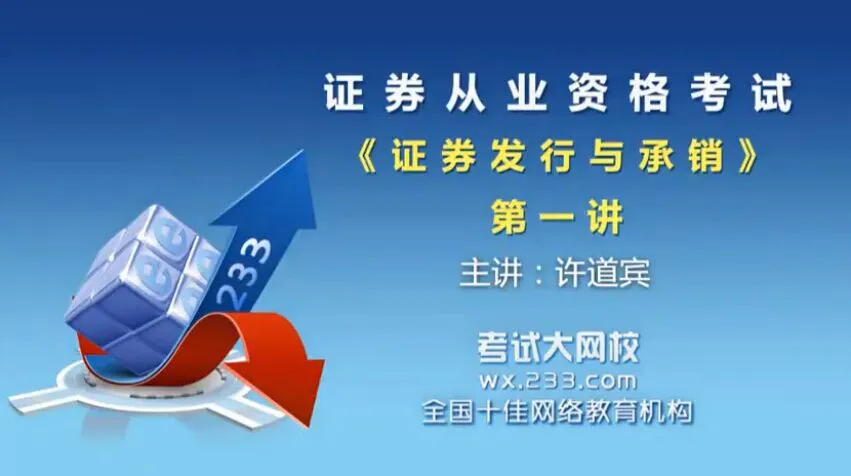 证券从业资格考试

《证券发行与承销》

第一讲

主讲：许道宾

233

考试大网校

wx.233.com

全国十佳网络教育机构